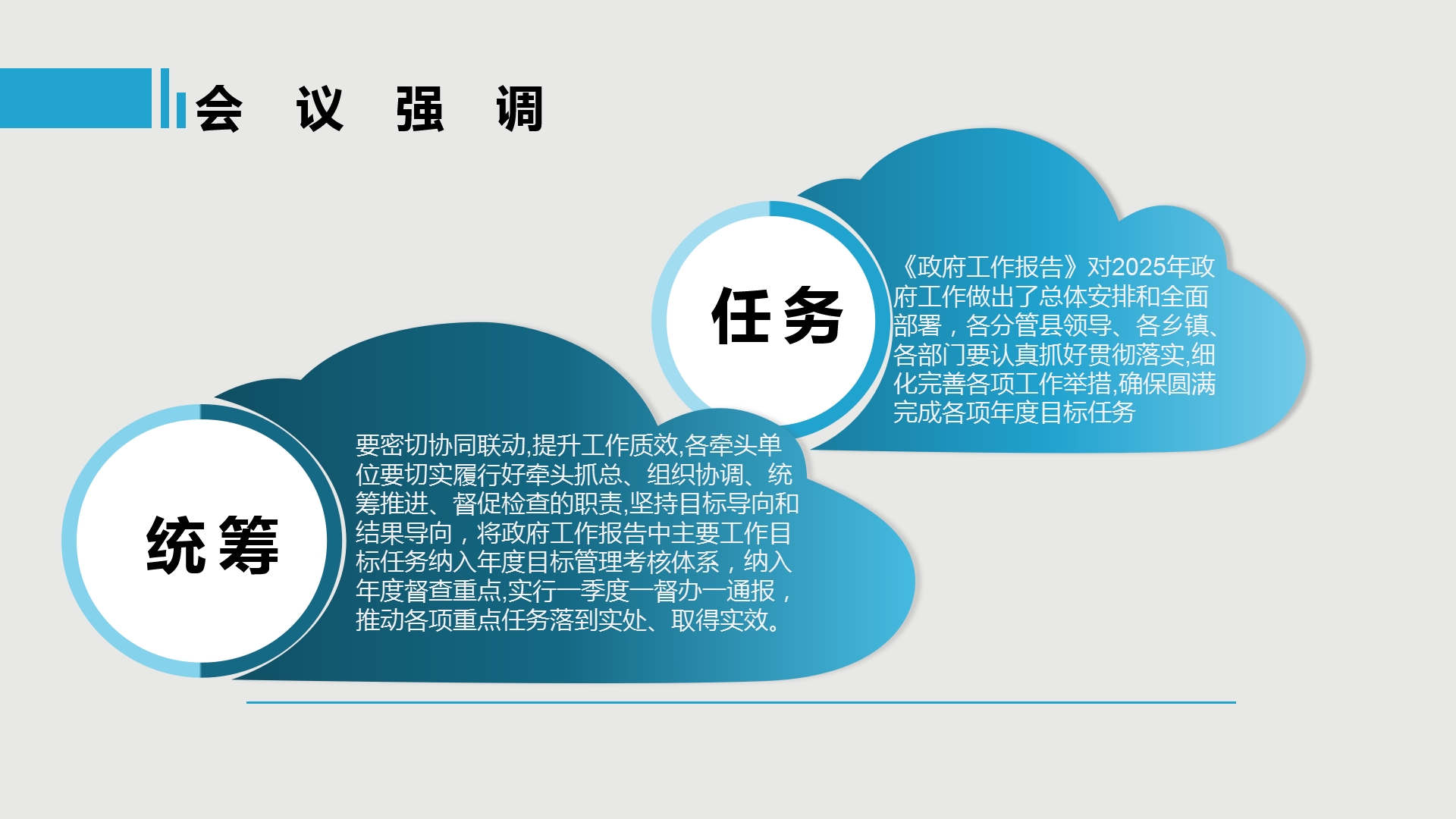 会 议 强 调

任务

《政府工作报告》对2025年政府工作做出了总体安排和全面部署，各分管县领导、各乡镇、各部门要认真抓好贯彻落实,细化完善各项工作举措,确保圆满完成各项年度目标任务

统筹

要密切协同联动,提升工作质效,各牵头单位要切实履行好牵头抓总、组织协调、统筹推进、督促检查的职责,坚持目标导向和结果导向，将政府工作报告中主要工作目标任务纳入年度目标管理考核体系，纳入年度督查重点,实行一季度一督办一通报，推动各项重点任务落到实处、取得实效。